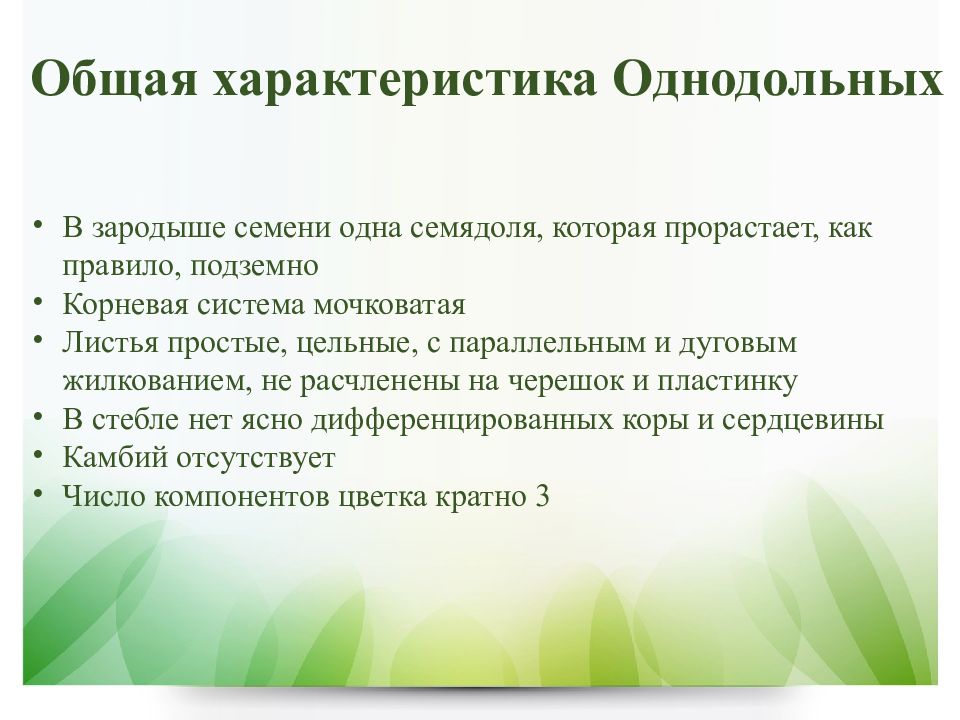 Общая характеристика Однодольных

• В зародыше семени одна семядоля, которая прорастает, как правило, подземно
• Корневая система мочковатая
• Листья простые, цельные, с параллельным и дуговым жилкованием, не расчленены на черешок и пластинку
• В стебле нет ясно дифференцированных коры и сердцевины
• Камбий отсутствует
• Число компонентов цветка кратно 3